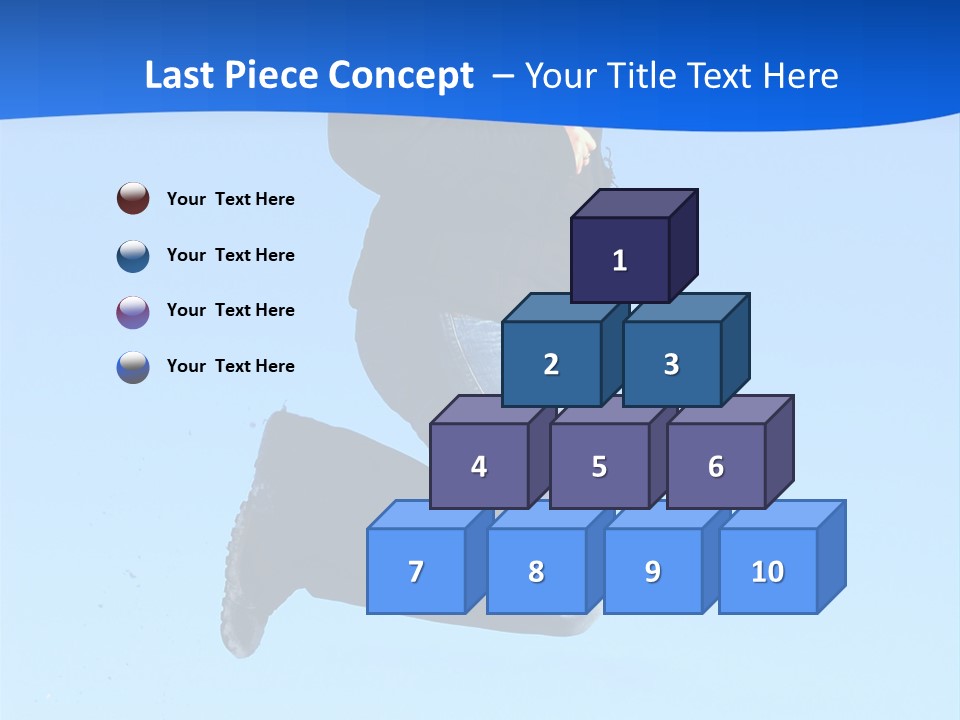 Last Piece Concept – Your Title Text Here

Your Text Here

Your Text Here

Your Text Here

Your Text Here

1

2

3

4

5

6

7

8

9

10